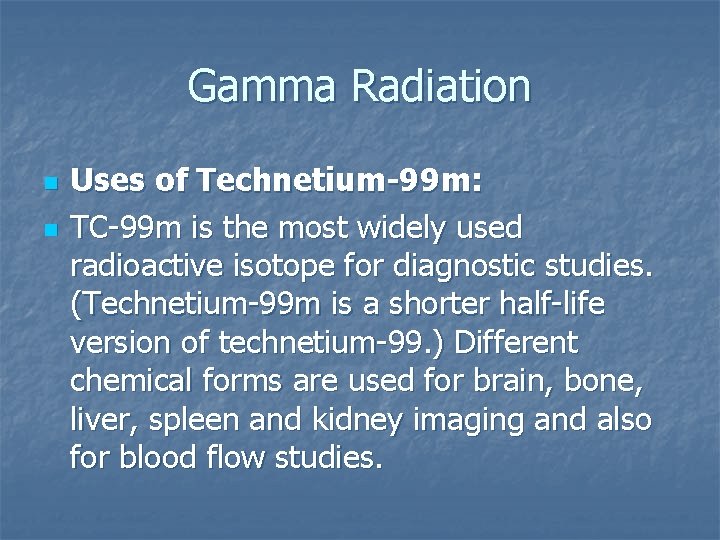 Gamma Radiation

Uses of Technetium-99m:

TC-99m is the most widely used radioactive isotope for diagnostic studies. (Technetium-99m is a shorter half-life version of technetium-99.) Different chemical forms are used for brain, bone, liver, spleen and kidney imaging and also for blood flow studies.